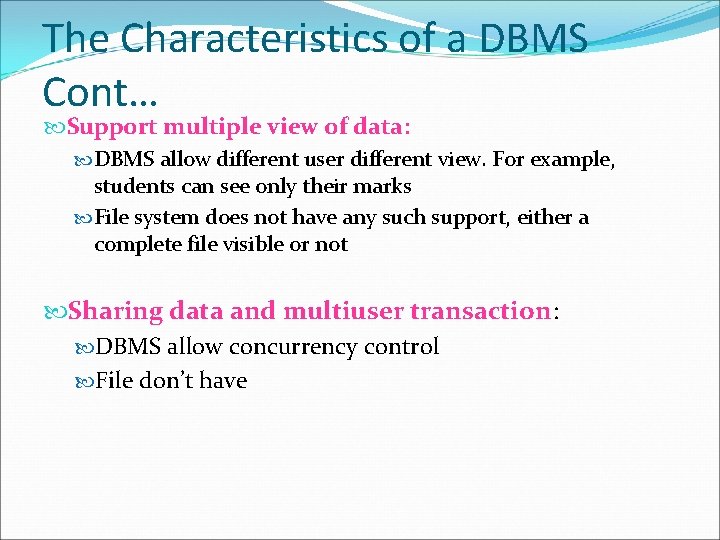 The Characteristics of a DBMS Cont…

Support multiple view of data:

DBMS allow different user different view. For example, students can see only their marks

File system does not have any such support, either a complete file visible or not

Sharing data and multiuser transaction:

DBMS allow concurrency control

File don't have